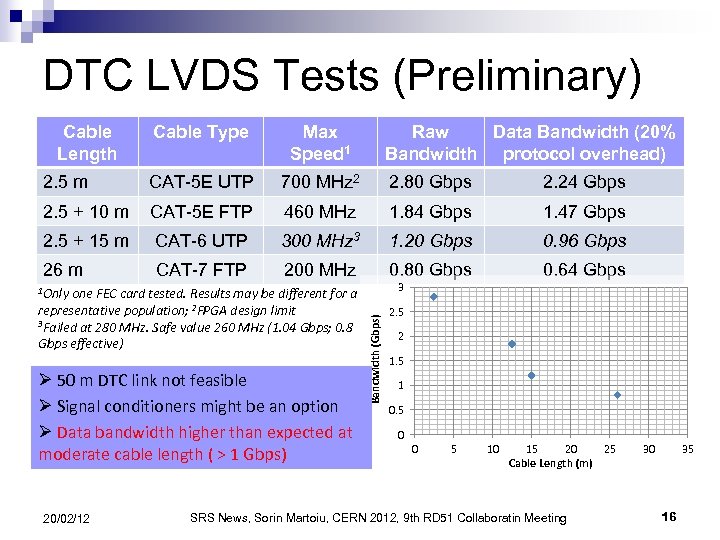 DTC LVDS Tests (Preliminary)

| Cable Length | Cable Type | Max Speed$^1$ | Raw Bandwidth | Data Bandwidth (20% protocol overhead) |
|---|---|---|---|---|
| 2.5 m | CAT-5E UTP | 700 MHz$^2$ | 2.80 Gbps | 2.24 Gbps |
| 2.5 + 10 m | CAT-5E FTP | 460 MHz | 1.84 Gbps | 1.47 Gbps |
| 2.5 + 15 m | CAT-6 UTP | 300 MHz$^3$ | 1.20 Gbps | 0.96 Gbps |
| 26 m | CAT-7 FTP | 200 MHz | 0.80 Gbps | 0.64 Gbps |

$^1$Only one FEC card tested. Results may be different for a representative population; $^2$FPGA design limit
$^3$Failed at 280 MHz. Safe value 260 MHz (1.04 Gbps; 0.8 Gbps effective)

➢ 50 m DTC link not feasible
➢ Signal conditioners might be an option
➢ Data bandwidth higher than expected at moderate cable length ( > 1 Gbps)

Bandwidth (Gbps)
3
2.5
2
1.5
1
0.5
0
0 5 10 15 20 25 30 35
Cable Length (m)

20/02/12 SRS News, Sorin Martoiu, CERN 2012, 9th RD51 Collaboratin Meeting 16